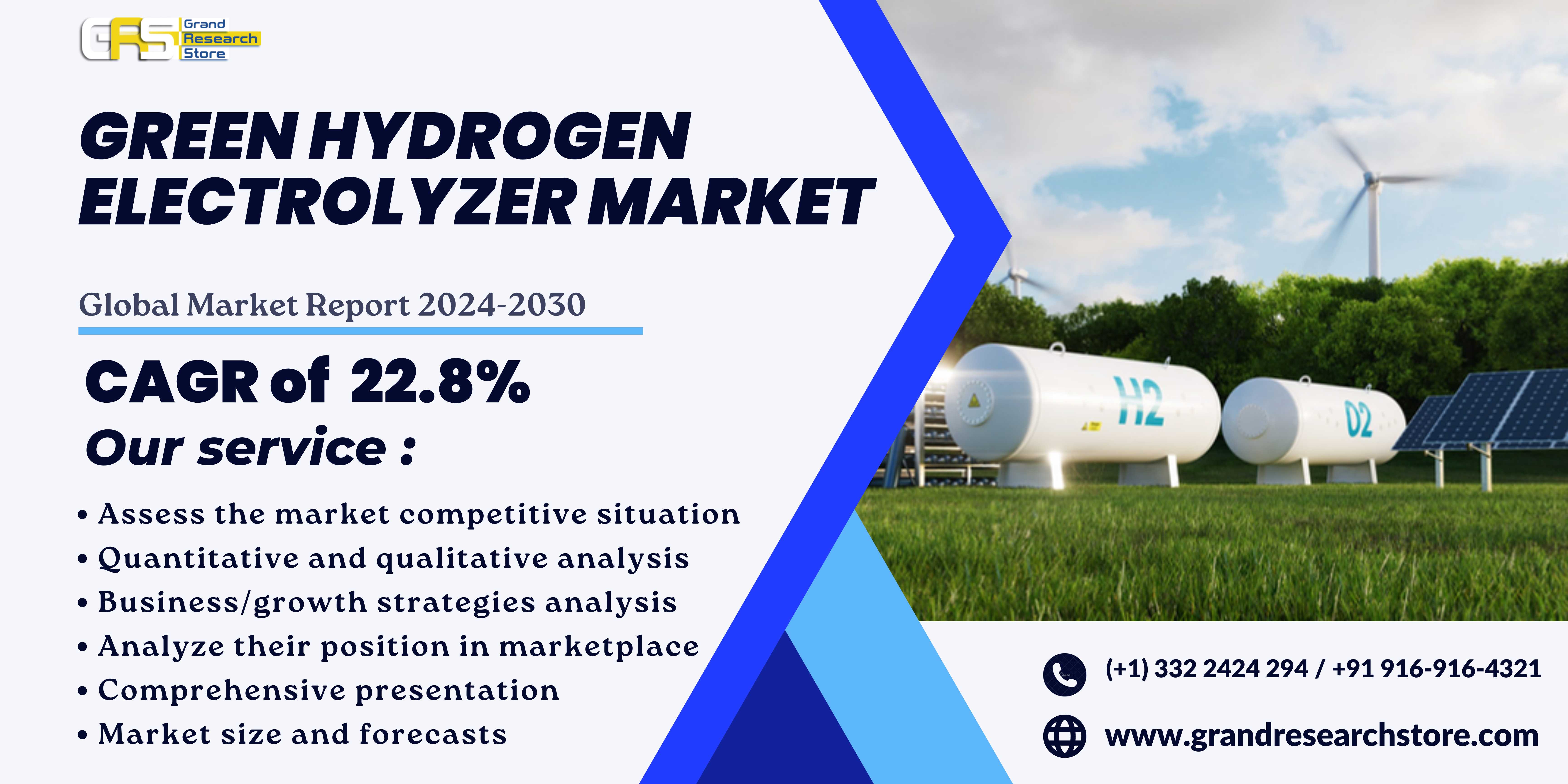 GRS Grand Research Store

GREEN HYDROGEN ELECTROLYZER MARKET

Global Market Report 2024-2030

CAGR of 22.8%

Our service :

• Assess the market competitive situation
• Quantitative and qualitative analysis
• Business/growth strategies analysis
• Analyze their position in marketplace
• Comprehensive presentation
• Market size and forecasts

H2

O2

(+1) 332 2424 294 / +91 916-916-4321

www.grandresearchstore.com